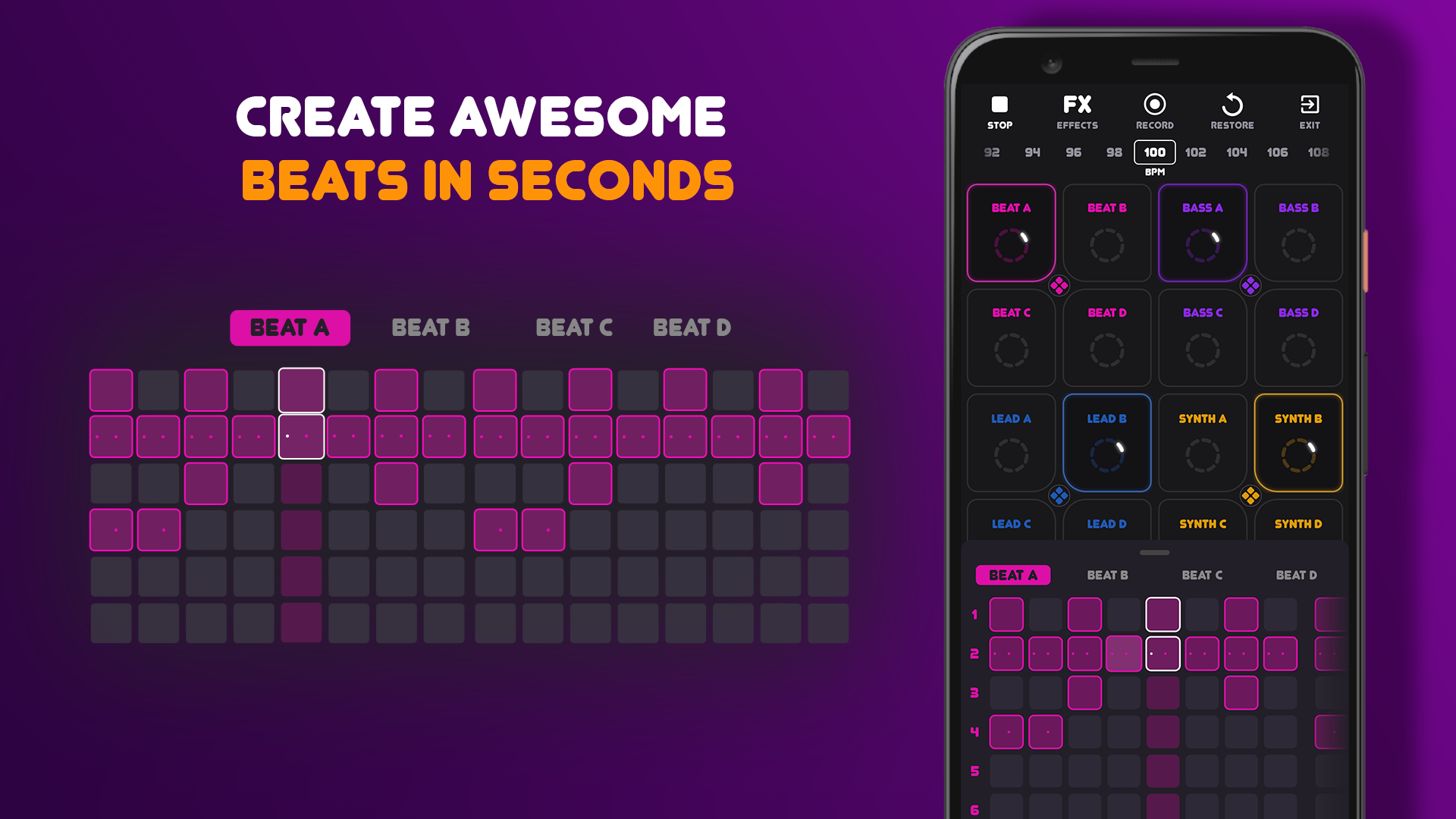 CREATE AWESOME
BEATS IN SECONDS

BEAT A BEAT B BEAT C BEAT D

STOP
FX EFFECTS
RECORD
RESTORE
EXIT

92 94 96 98 100 102 104 106 108
BPM

BEAT A BEAT B BASS A BASS B
BEAT C BEAT D BASS C BASS D
LEAD A LEAD B SYNTH A SYNTH B
LEAD C LEAD D SYNTH C SYNTH D

BEAT A BEAT B BEAT C BEAT D
1
2
3
4
5
6